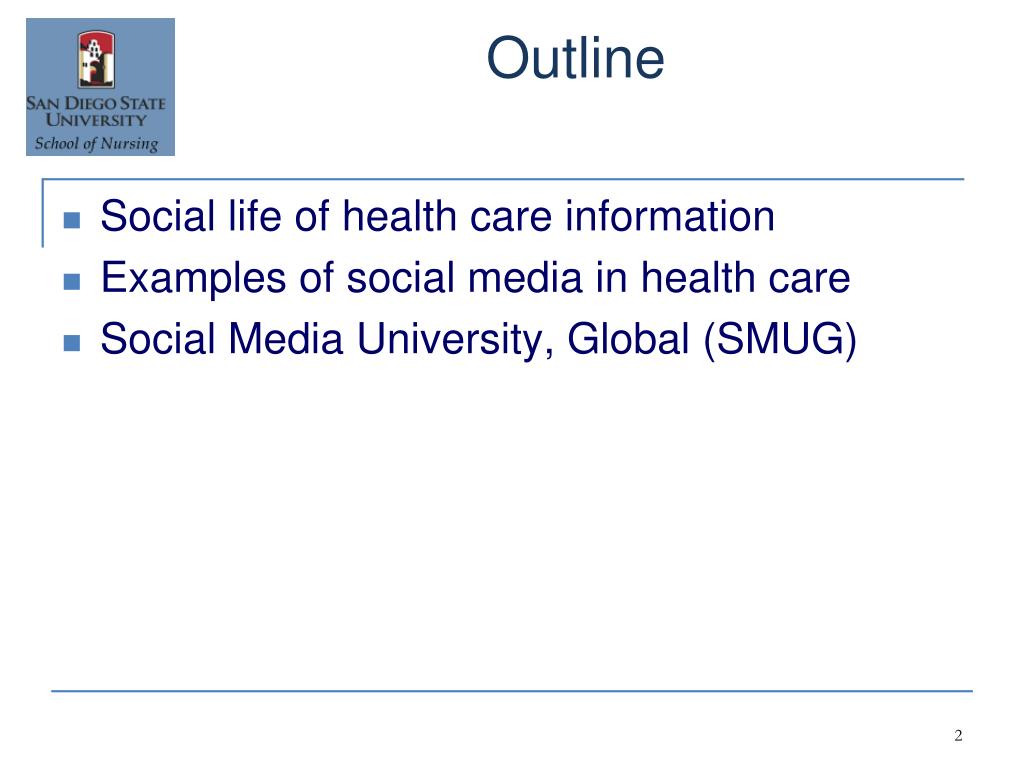 SAN DIEGO STATE UNIVERSITY
School of Nursing

Outline

- Social life of health care information
- Examples of social media in health care
- Social Media University, Global (SMUG)

2